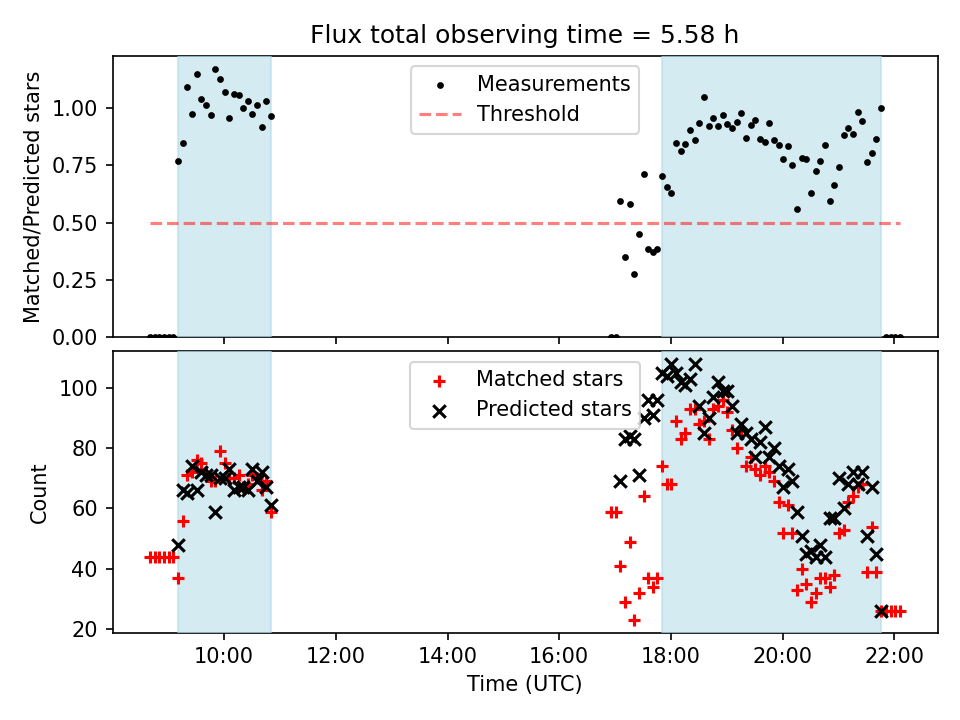 Flux total observing time = 5.58 h

Matched/Predicted stars

1.00
0.75
0.50
0.25
0.00

Measurements
Threshold

Count

100
80
60
40
20

Matched stars
Predicted stars

10:00
12:00
14:00
16:00
18:00
20:00
22:00

Time (UTC)